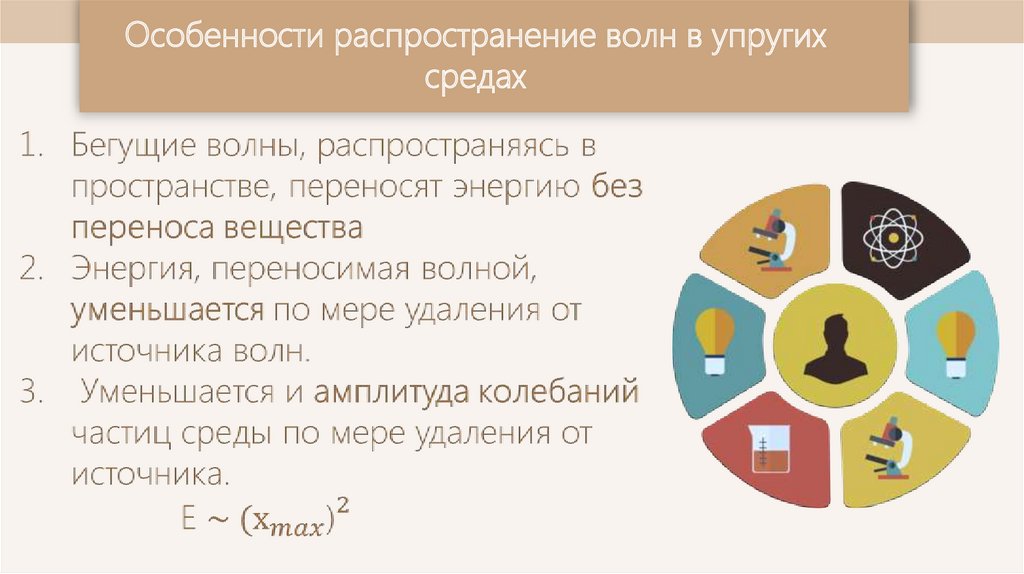 Особенности распространение волн в упругих средах

1. Бегущие волны, распространяясь в пространстве, переносят энергию без переноса вещества
2. Энергия, переносимая волной, уменьшается по мере удаления от источника волн.
3. Уменьшается и амплитуда колебаний частиц среды по мере удаления от источника.

$E \sim (x_{max})^2$